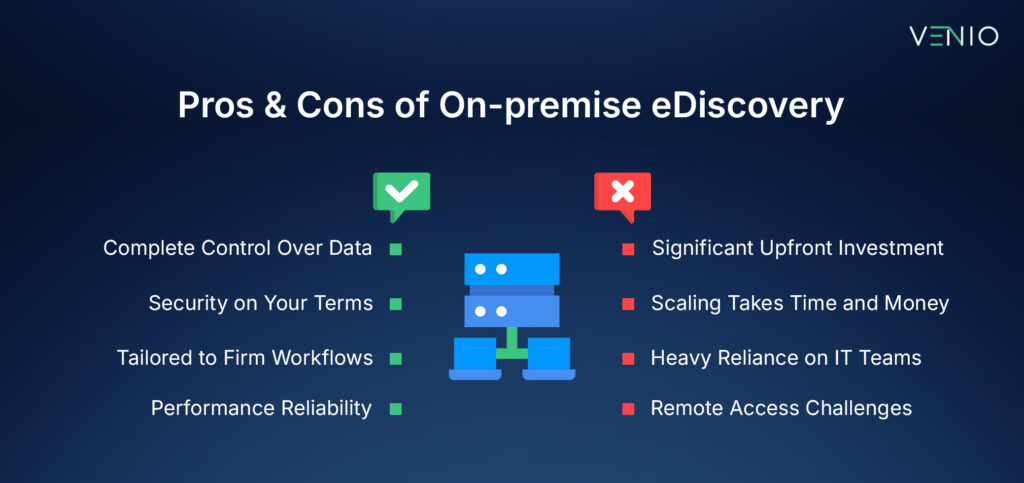 VENIO

Pros & Cons of On-premise eDiscovery

Complete Control Over Data

Security on Your Terms

Tailored to Firm Workflows

Performance Reliability

Significant Upfront Investment

Scaling Takes Time and Money

Heavy Reliance on IT Teams

Remote Access Challenges